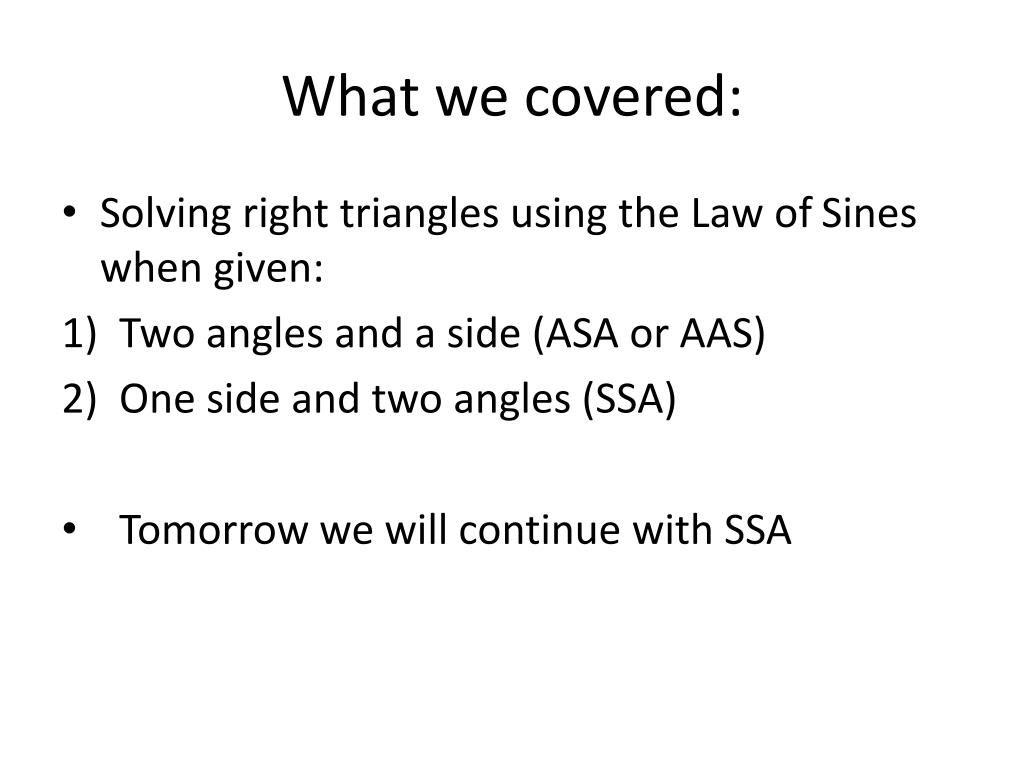 What we covered:

• Solving right triangles using the Law of Sines when given:
1) Two angles and a side (ASA or AAS)
2) One side and two angles (SSA)

• Tomorrow we will continue with SSA